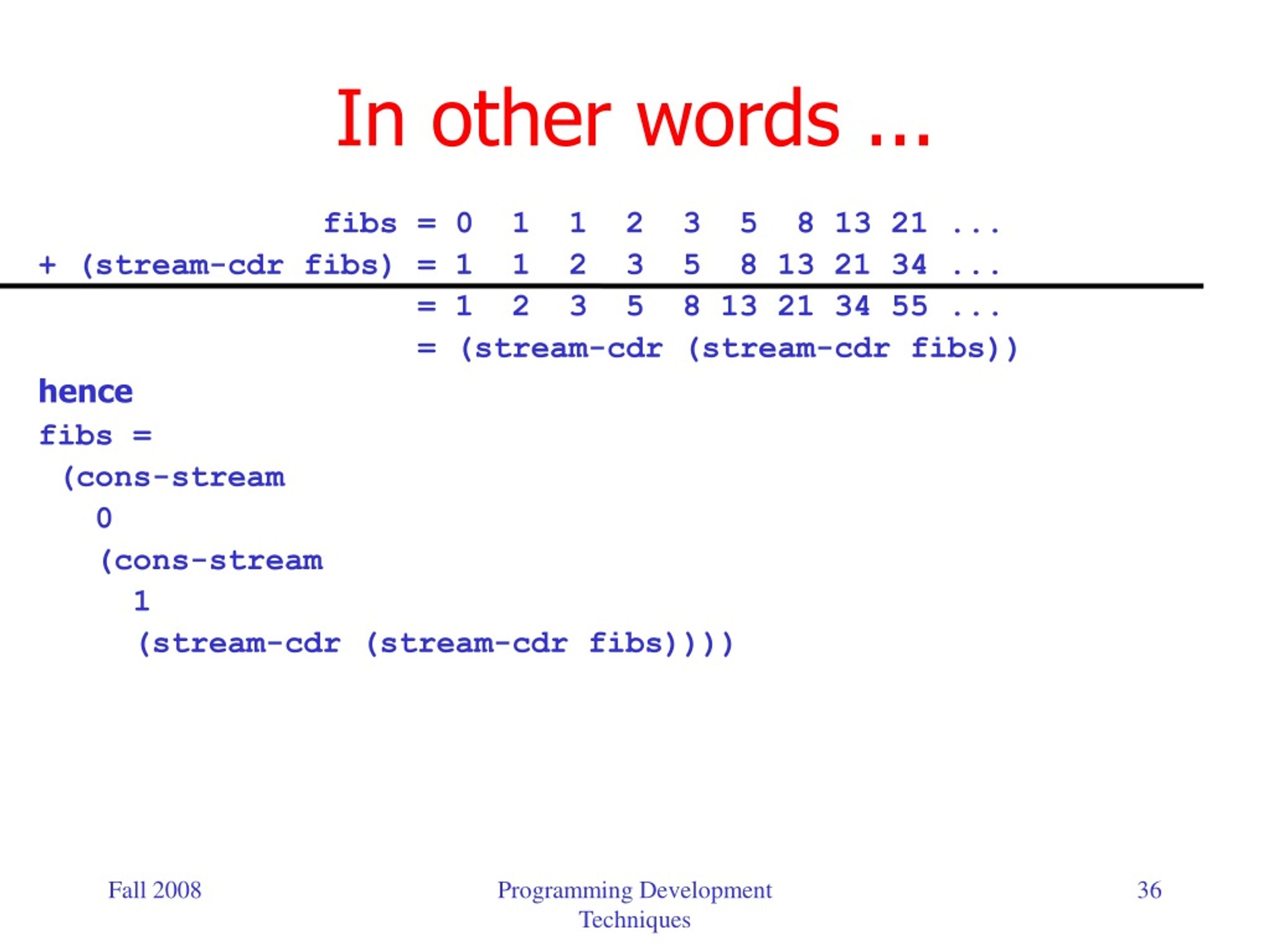 In other words ...

fibs = 0 1 1 2 3 5 8 13 21 ...
+ (stream-cdr fibs) = 1 1 2 3 5 8 13 21 34 ...
= 1 2 3 5 8 13 21 34 55 ...
= (stream-cdr (stream-cdr fibs))

hence

fibs =
(cons-stream
0
(cons-stream
1
(stream-cdr (stream-cdr fibs))))

Fall 2008

Programming Development Techniques

36